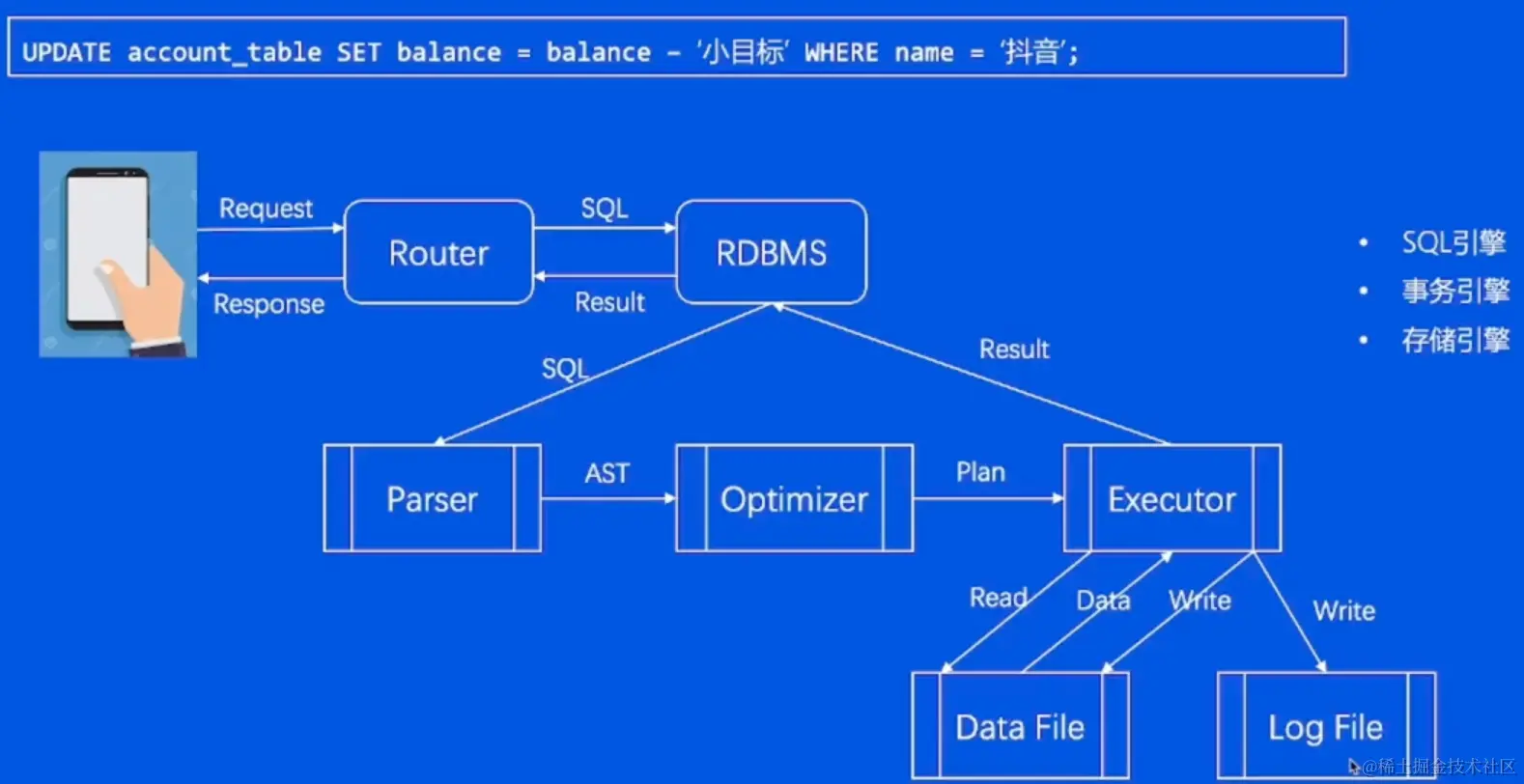 UPDATE account_table SET balance = balance - '小目标' WHERE name = '抖音';

Request

Response

Router

SQL

Result

RDBMS

SQL

Result

Parser

AST

Optimizer

Plan

Executor

Read

Data

Write

Write

Data File

Log File

• SQL引擎
• 事务引擎
• 存储引擎

@稀土掘金技术社区